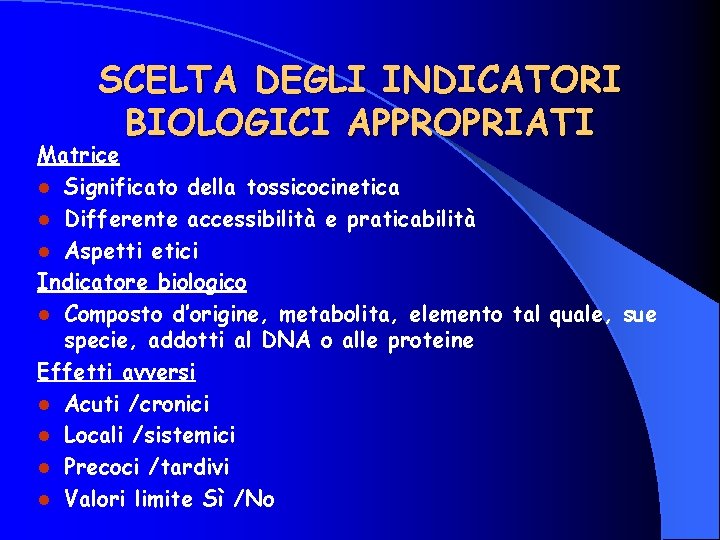 SCELTA DEGLI INDICATORI BIOLOGICI APPROPRIATI

Matrice
- Significato della tossicocinetica
- Differente accessibilità e praticabilità
- Aspetti etici

Indicatore biologico
- Composto d'origine, metabolita, elemento tal quale, sue specie, addotti al DNA o alle proteine

Effetti avversi
- Acuti /cronici
- Locali /sistemici
- Precoci /tardivi
- Valori limite Sì /No